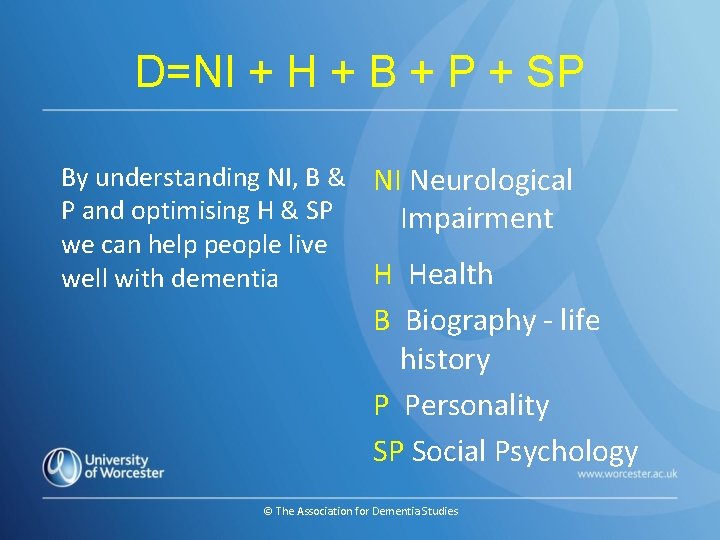 D=NI + H + B + P + SP

By understanding NI, B & P and optimising H & SP we can help people live well with dementia

NI Neurological Impairment

H Health

B Biography - life history

P Personality

SP Social Psychology

University of Worcester

www.worcester.ac.uk

© The Association for Dementia Studies